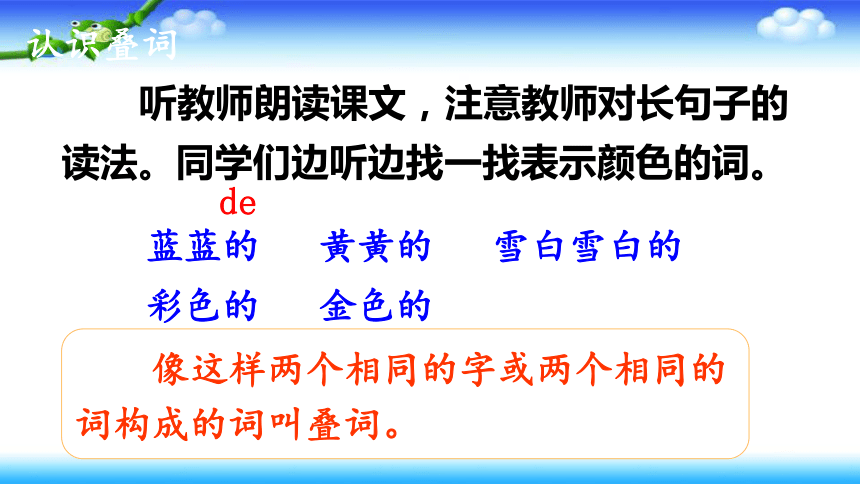 认识叠词

听教师朗读课文，注意教师对长句子的读法。同学们边听边找一找表示颜色的词。

de

蓝蓝的　黄黄的　雪白雪白的

彩色的　金色的

像这样两个相同的字或两个相同的词构成的词叫叠词。